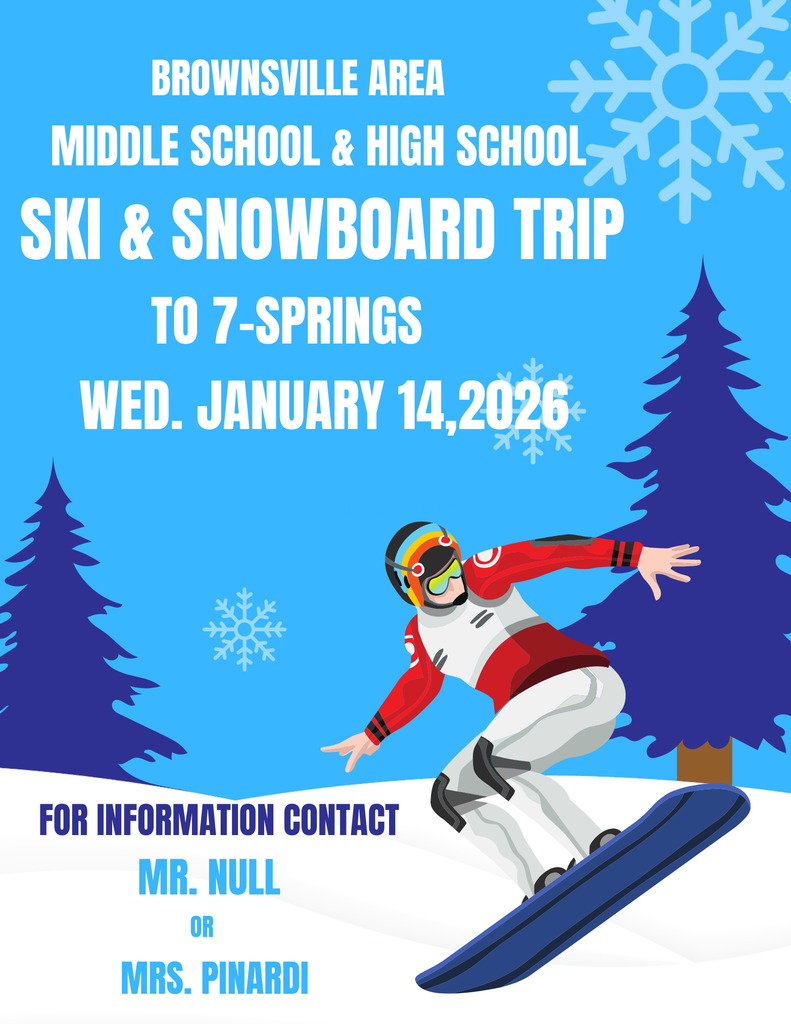 BROWNSVILLE AREA
MIDDLE SCHOOL & HIGH SCHOOL
SKI & SNOWBOARD TRIP
TO 7-SPRINGS
WED. JANUARY 14,2026

FOR INFORMATION CONTACT
MR. NULL
OR
MRS. PINARDI